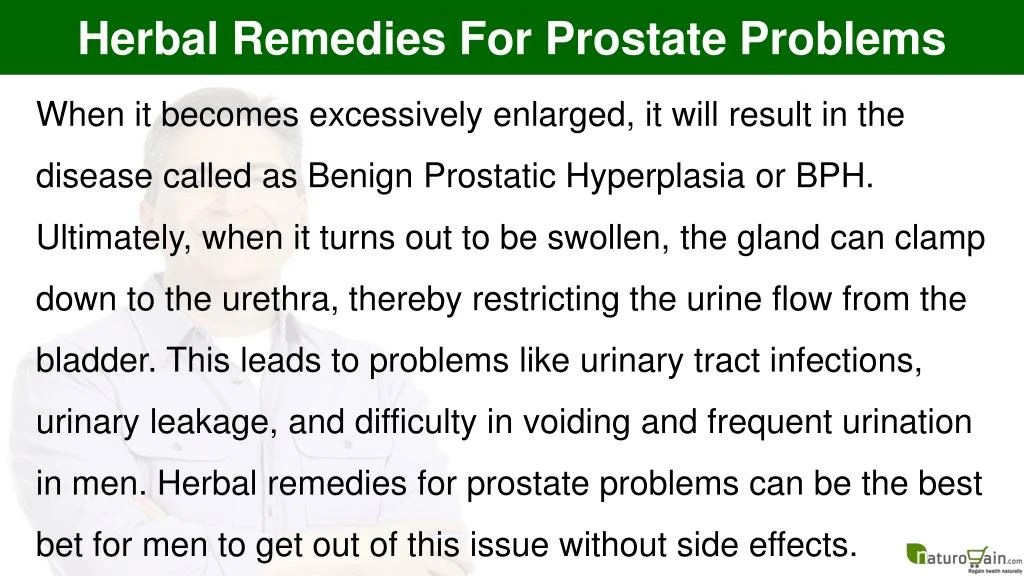 Herbal Remedies For Prostate Problems

When it becomes excessively enlarged, it will result in the disease called as Benign Prostatic Hyperplasia or BPH. Ultimately, when it turns out to be swollen, the gland can clamp down to the urethra, thereby restricting the urine flow from the bladder. This leads to problems like urinary tract infections, urinary leakage, and difficulty in voiding and frequent urination in men. Herbal remedies for prostate problems can be the best bet for men to get out of this issue without side effects.

naturoGain.com
Regain health naturally